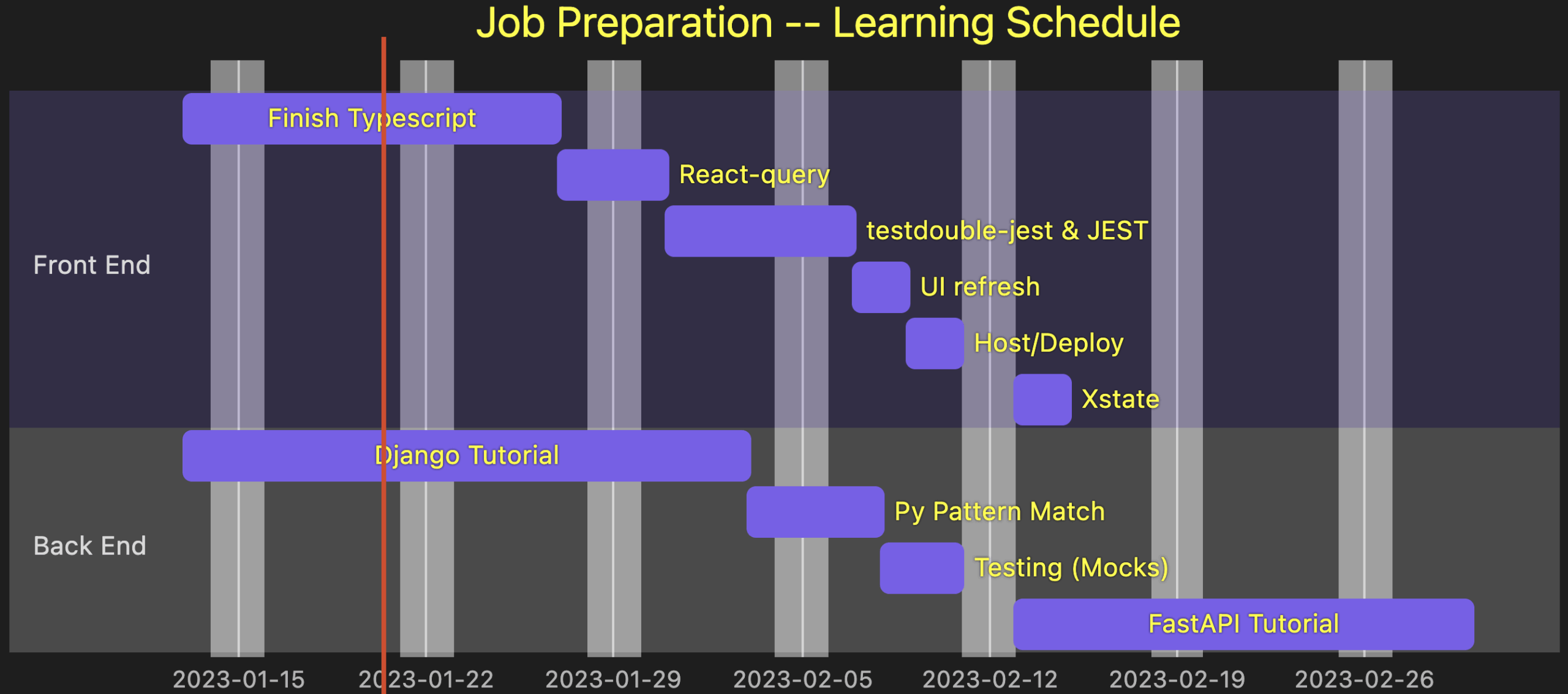 Job Preparation -- Learning Schedule

Front End

Finish Typescript

React-query

testdouble-jest & JEST

UI refresh

Host/Deploy

Xstate

Back End

Django Tutorial

Py Pattern Match

Testing (Mocks)

FastAPI Tutorial

2023-01-15 2023-01-22 2023-01-29 2023-02-05 2023-02-12 2023-02-19 2023-02-26